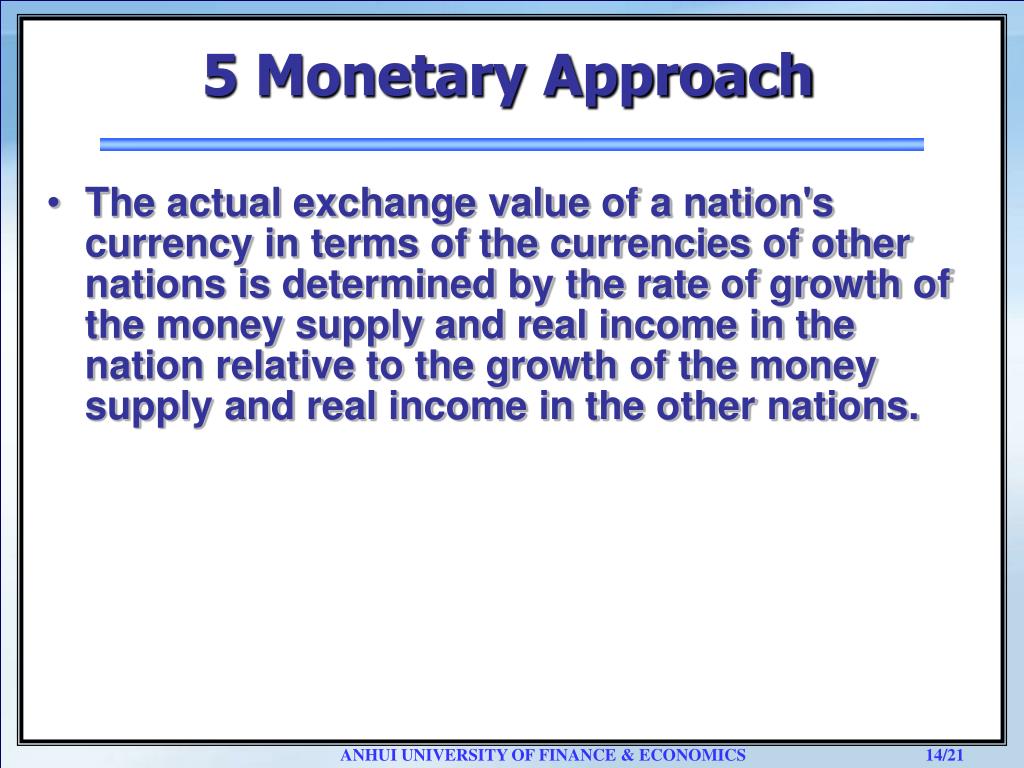 5 Monetary Approach

• The actual exchange value of a nation's currency in terms of the currencies of other nations is determined by the rate of growth of the money supply and real income in the nation relative to the growth of the money supply and real income in the other nations.

ANHUI UNIVERSITY OF FINANCE & ECONOMICS 14/21